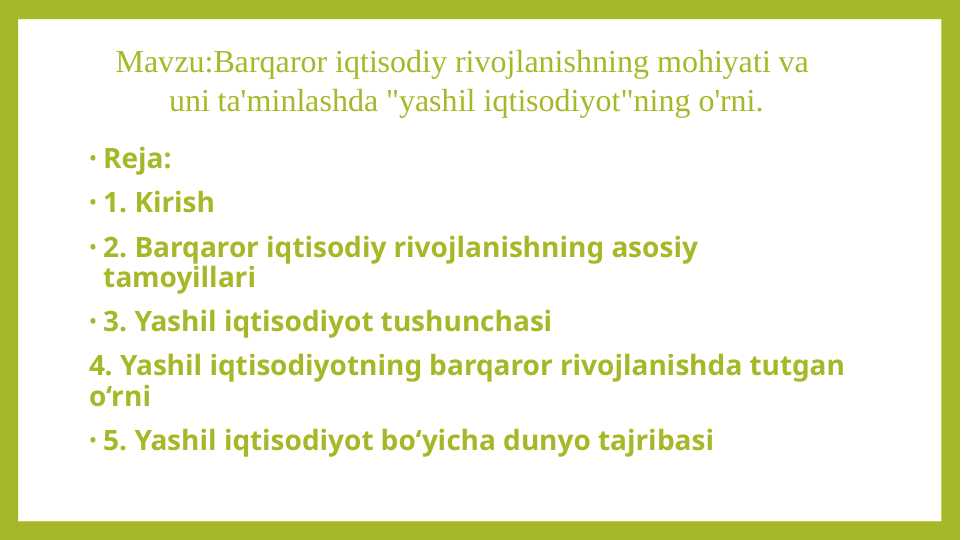 Mavzu:Barqaror iqtisodiy rivojlanishning mohiyati va uni ta'minlashda "yashil iqtisodiyot"ning o'rni.

· Reja:

· 1. Kirish

· 2. Barqaror iqtisodiy rivojlanishning asosiy tamoyillari

· 3. Yashil iqtisodiyot tushunchasi

4. Yashil iqtisodiyotning barqaror rivojlanishda tutgan o‘rni

· 5. Yashil iqtisodiyot bo‘yicha dunyo tajribasi